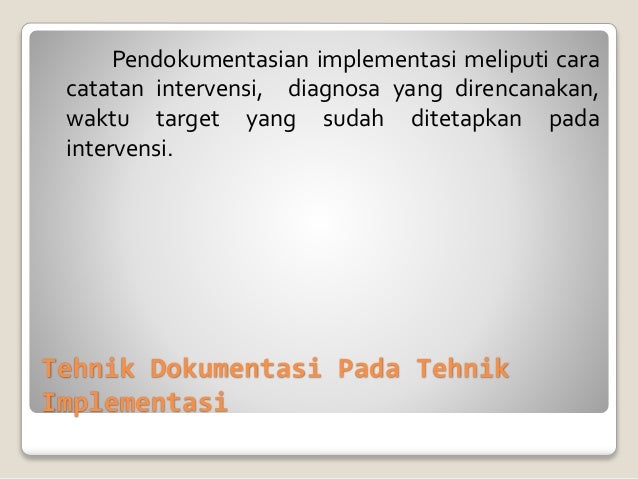 Pendokumentasian implementasi meliputi cara catatan intervensi, diagnosa yang direncanakan, waktu target yang sudah ditetapkan pada intervensi.

Tehnik Dokumentasi Pada Tehnik Implementasi